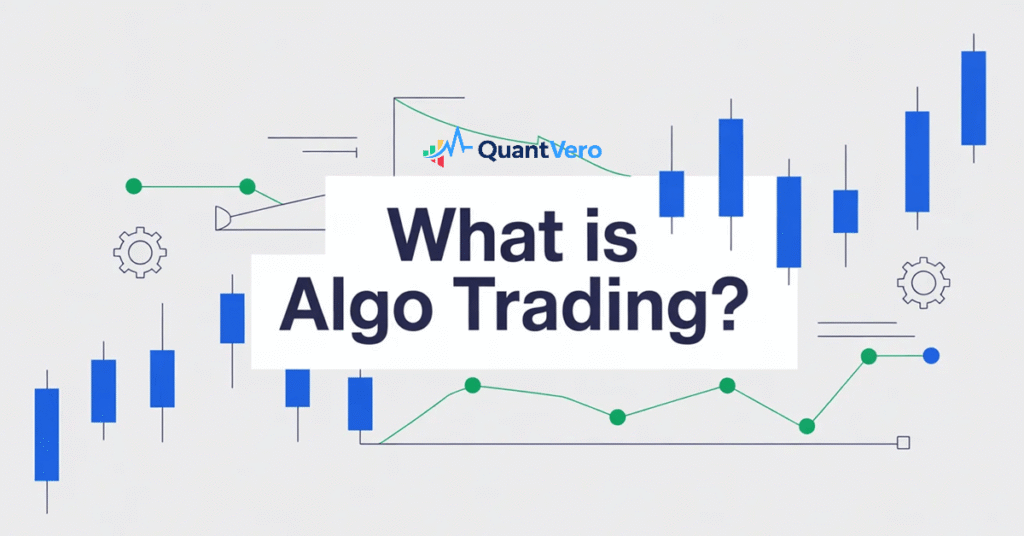 QuantVero

What is Algo Trading?